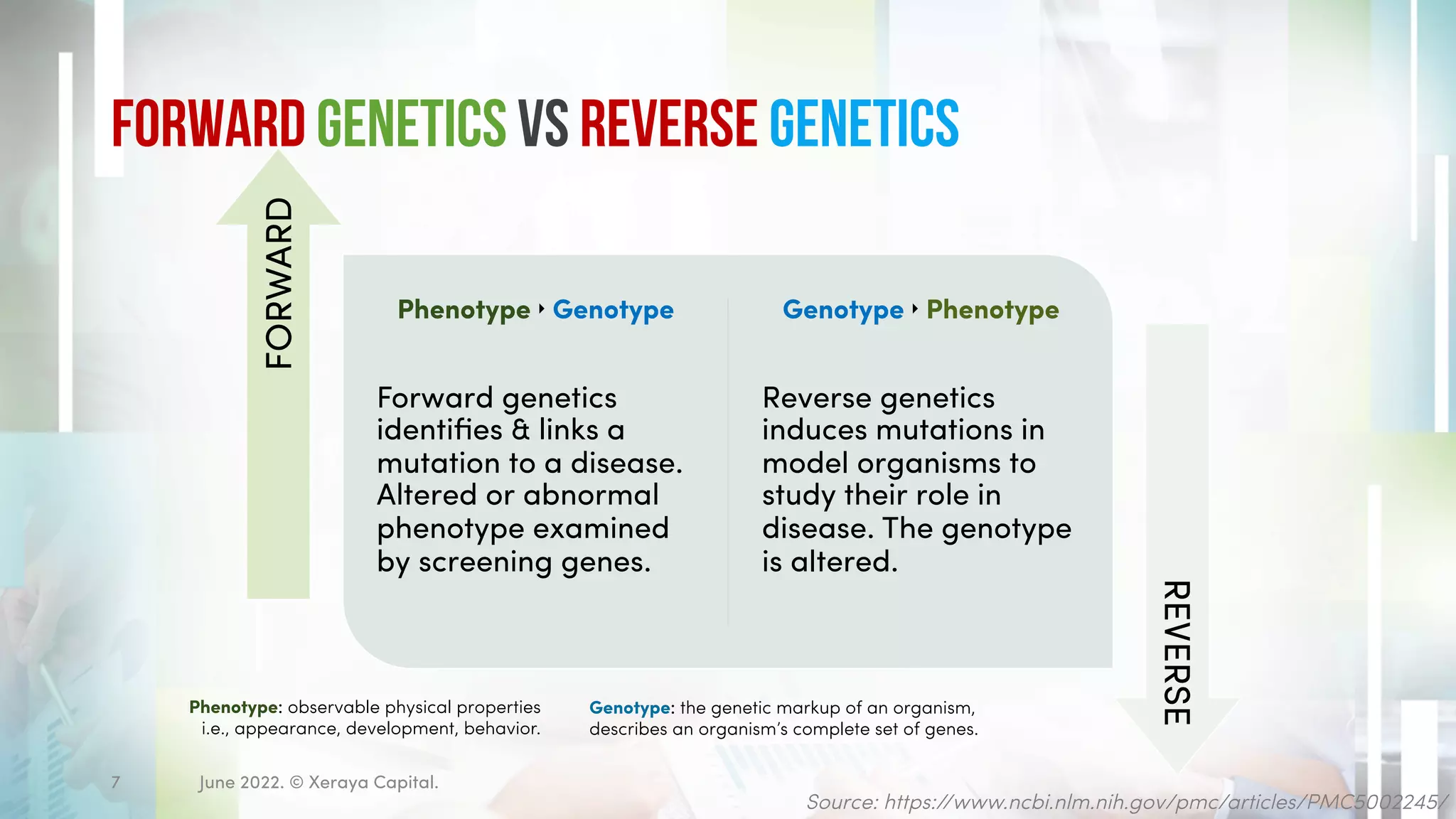 FORWARD GENETICS VS REVERSE GENETICS

FORWARD

Phenotype ‣ Genotype

Forward genetics identifies & links a mutation to a disease. Altered or abnormal phenotype examined by screening genes.

Genotype ‣ Phenotype

Reverse genetics induces mutations in model organisms to study their role in disease. The genotype is altered.

REVERSE

Phenotype: observable physical properties i.e., appearance, development, behavior.

Genotype: the genetic markup of an organism, describes an organism's complete set of genes.

7

June 2022. © Xeraya Capital.

Source: https://www.ncbi.nlm.nih.gov/pmc/articles/PMC5002245/